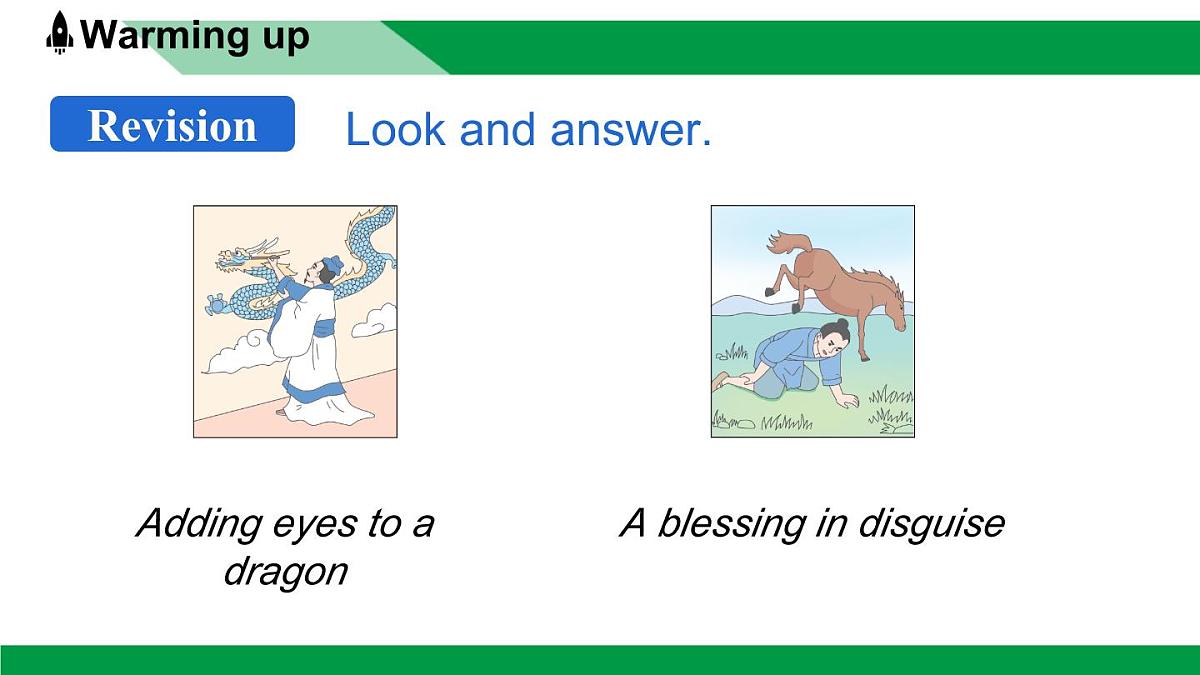 Warming up

Revision

Look and answer.

Adding eyes to a dragon

A blessing in disguise